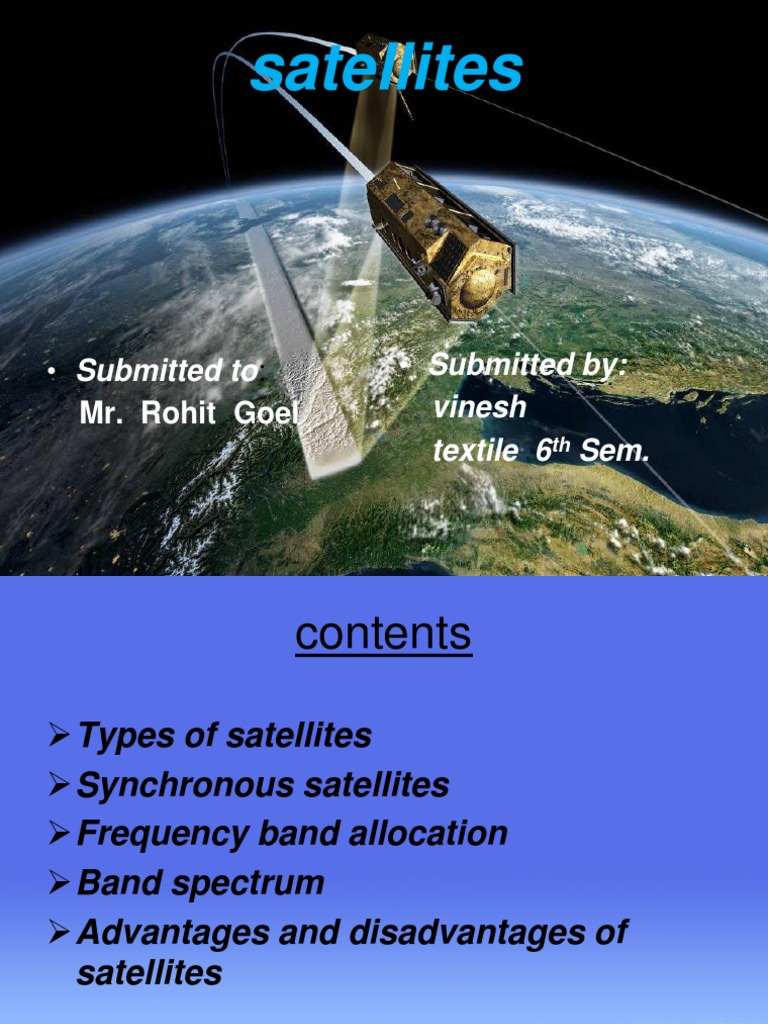 satellites

• Submitted to
Mr. Rohit Goel

• Submitted by:
vinesh
textile $6^{th}$ Sem.

contents

➢ Types of satellites
➢ Synchronous satellites
➢ Frequency band allocation
➢ Band spectrum
➢ Advantages and disadvantages of satellites